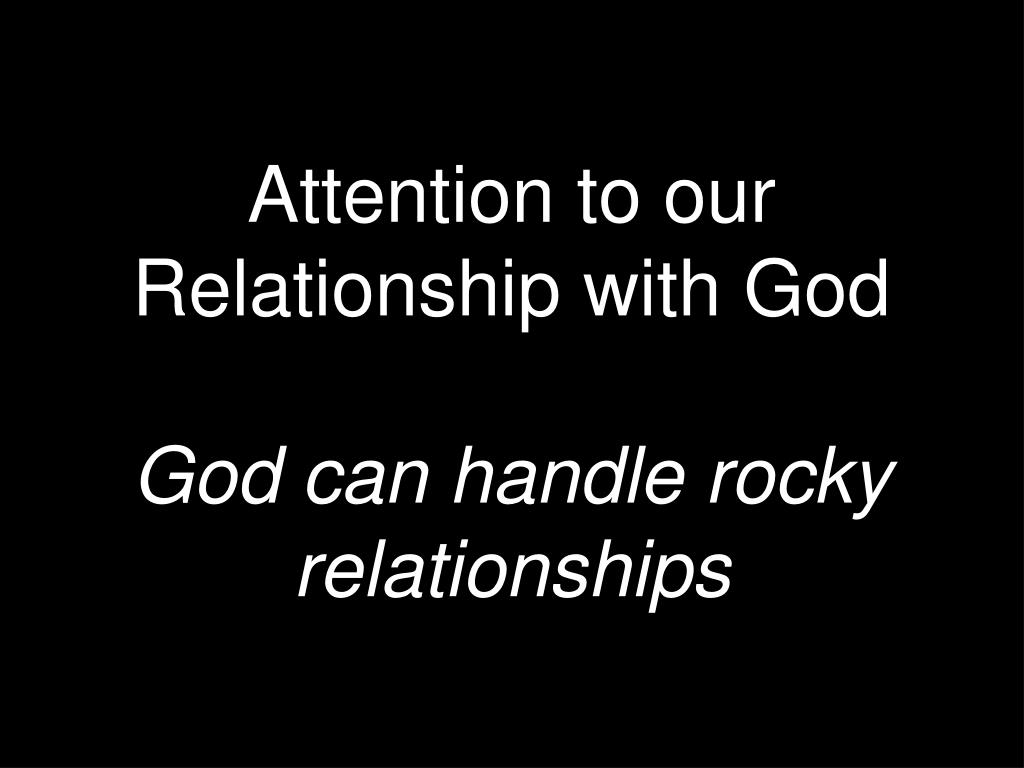 Attention to our Relationship with God

God can handle rocky relationships